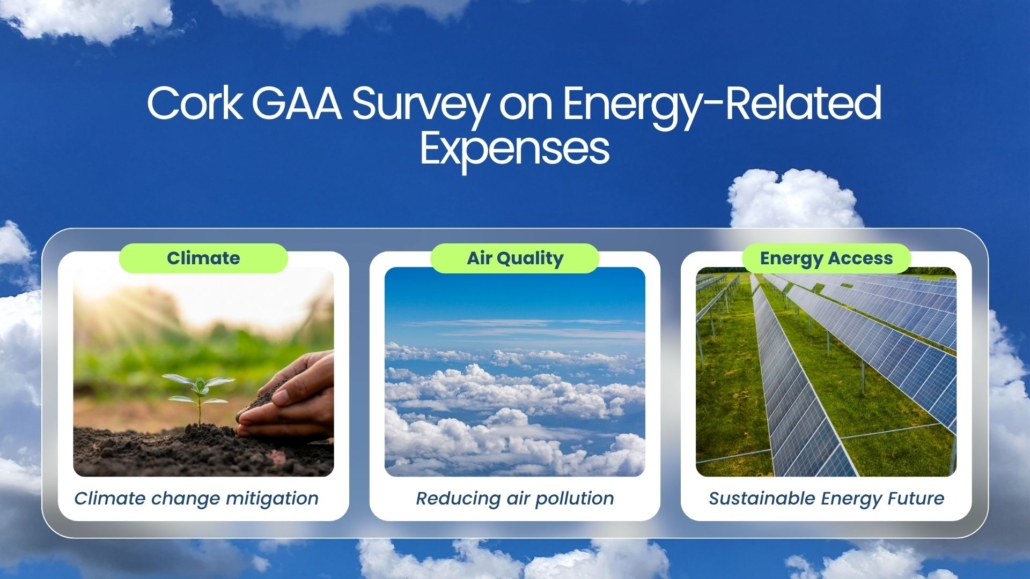 Cork GAA Survey on Energy-Related Expenses

Climate

Climate change mitigation

Air Quality

Reducing air pollution

Energy Access

Sustainable Energy Future